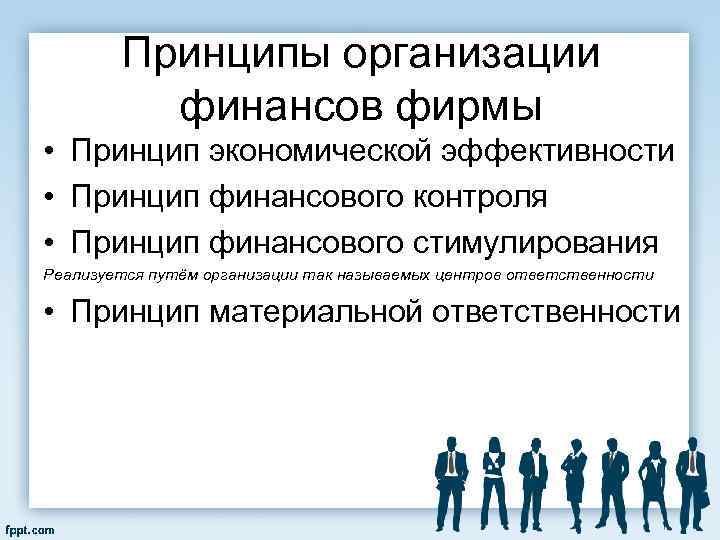 Принципы организации финансов фирмы

• Принцип экономической эффективности
• Принцип финансового контроля
• Принцип финансового стимулирования

Реализуется путём организации так называемых центров ответственности

• Принцип материальной ответственности

fppt.com